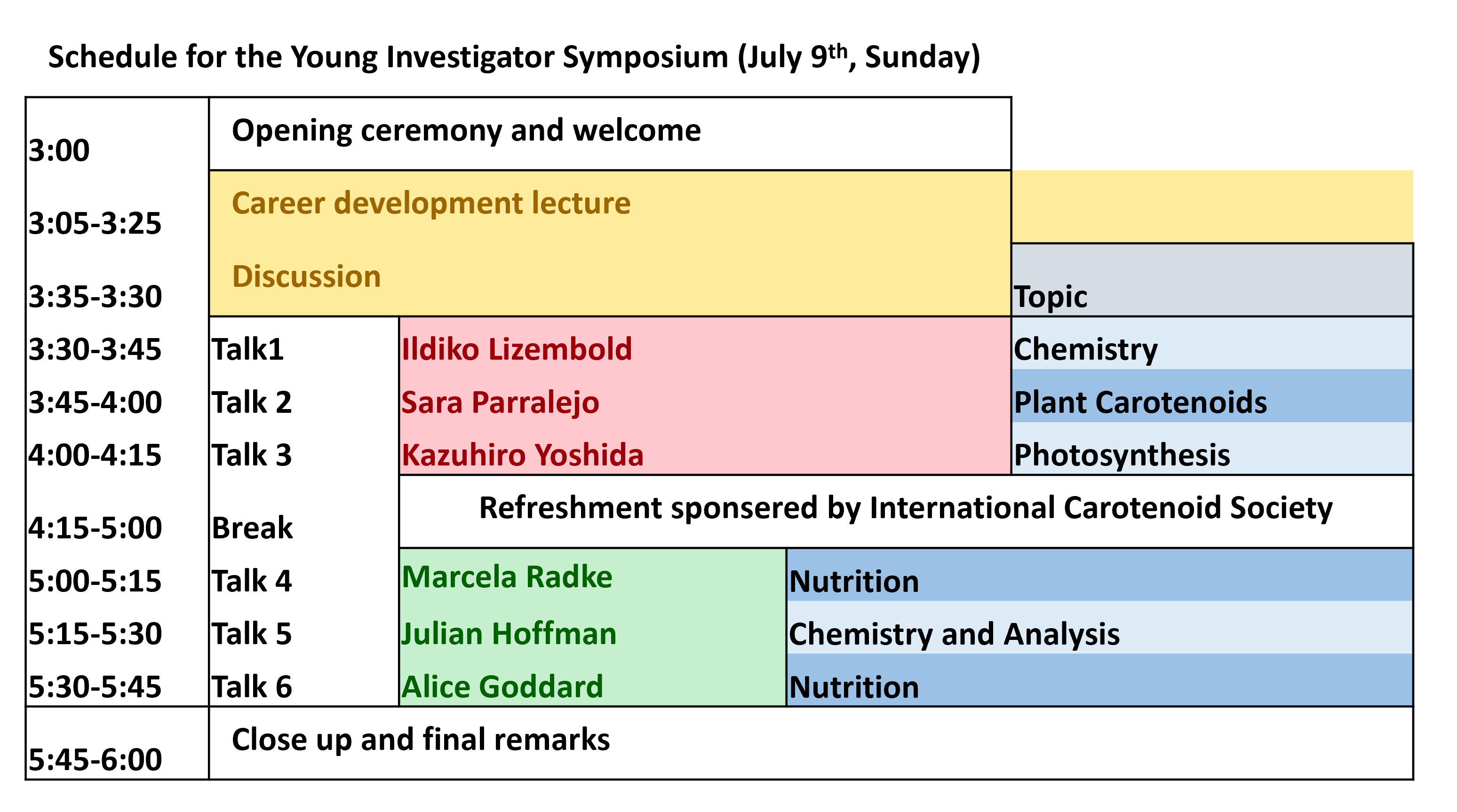 Schedule for the Young Investigator Symposium (July 9$^{th}$, Sunday)

| | | | |
|---|---|---|---|
| 3:00 | Opening ceremony and welcome | | |
| 3:05-3:25 | Career development lecture | | |
| 3:35-3:30 | Discussion | | Topic |
| 3:30-3:45 | Talk1 | Ildiko Lizembold | Chemistry |
| 3:45-4:00 | Talk 2 | Sara Parralejo | Plant Carotenoids |
| 4:00-4:15 | Talk 3 | Kazuhiro Yoshida | Photosynthesis |
| 4:15-5:00 | Break | Refreshment sponsered by International Carotenoid Society | |
| 5:00-5:15 | Talk 4 | Marcela Radke | Nutrition |
| 5:15-5:30 | Talk 5 | Julian Hoffman | Chemistry and Analysis |
| 5:30-5:45 | Talk 6 | Alice Goddard | Nutrition |
| 5:45-6:00 | Close up and final remarks | | |